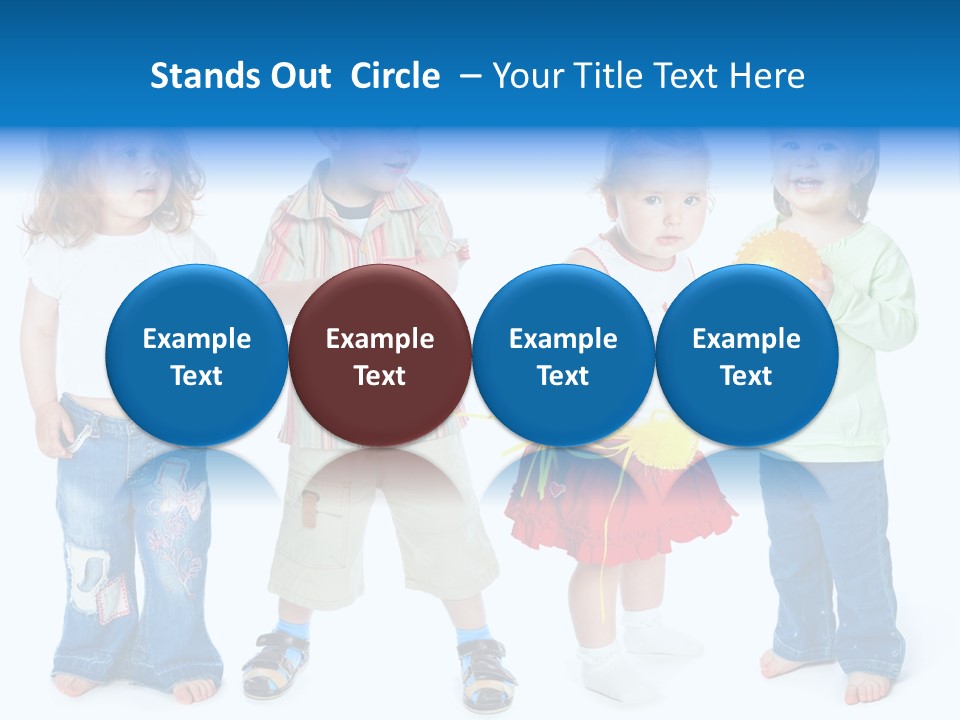 Stands Out Circle – Your Title Text Here

Example Text

Example Text

Example Text

Example Text